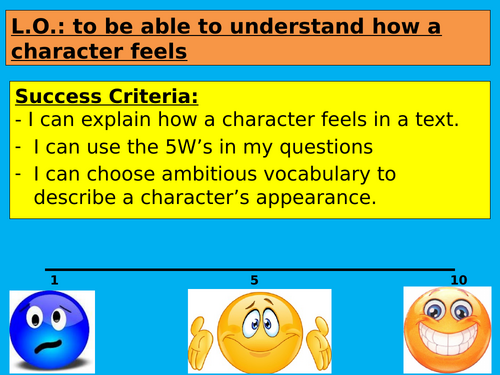 L.O.: to be able to understand how a character feels

Success Criteria:
- I can explain how a character feels in a text.
- I can use the 5W’s in my questions
- I can choose ambitious vocabulary to describe a character’s appearance.

1

5

10